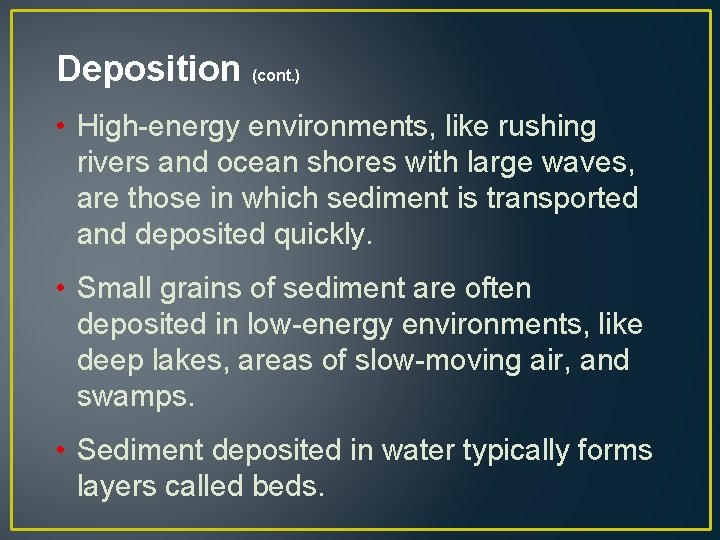 Deposition (cont.)

• High-energy environments, like rushing rivers and ocean shores with large waves, are those in which sediment is transported and deposited quickly.

• Small grains of sediment are often deposited in low-energy environments, like deep lakes, areas of slow-moving air, and swamps.

• Sediment deposited in water typically forms layers called beds.